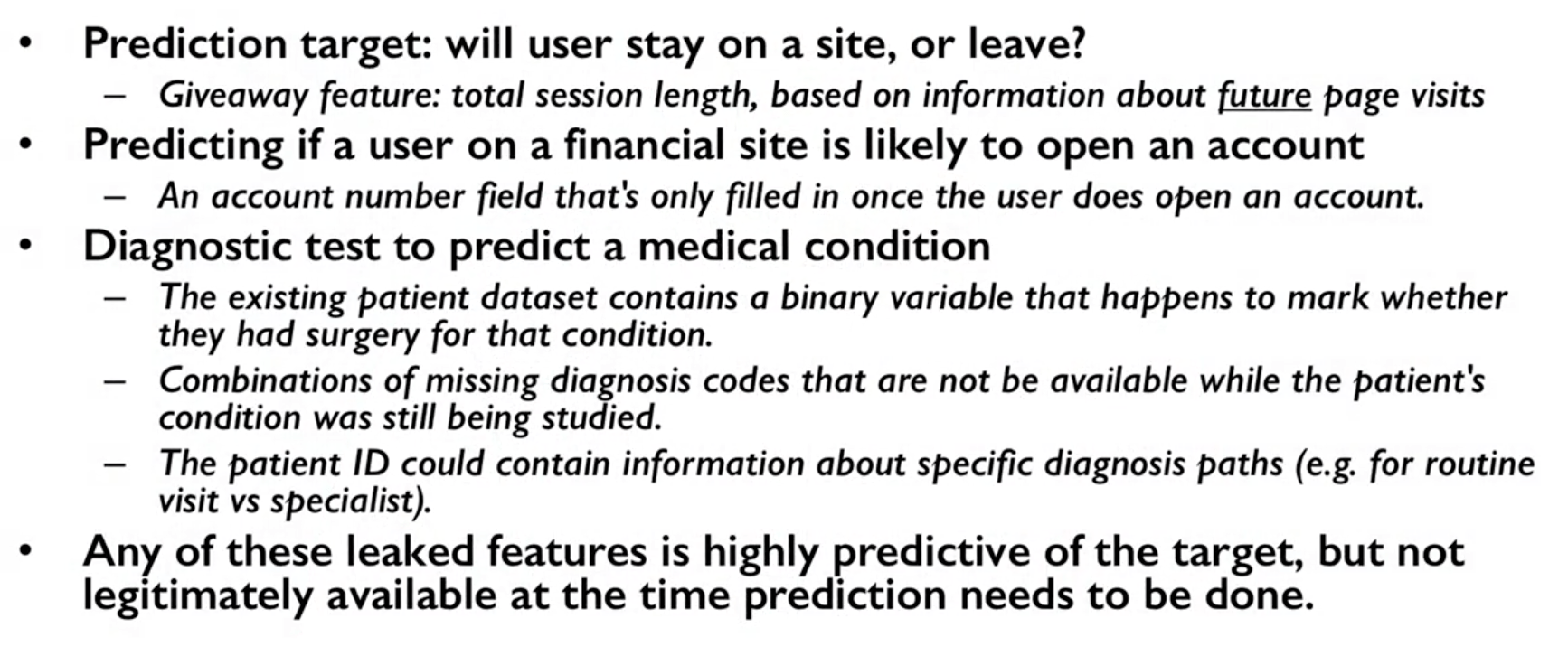 • Prediction target: will user stay on a site, or leave?
– Giveaway feature: total session length, based on information about future page visits
• Predicting if a user on a financial site is likely to open an account
– An account number field that's only filled in once the user does open an account.
• Diagnostic test to predict a medical condition
– The existing patient dataset contains a binary variable that happens to mark whether they had surgery for that condition.
– Combinations of missing diagnosis codes that are not be available while the patient's condition was still being studied.
– The patient ID could contain information about specific diagnosis paths (e.g. for routine visit vs specialist).
• Any of these leaked features is highly predictive of the target, but not legitimately available at the time prediction needs to be done.